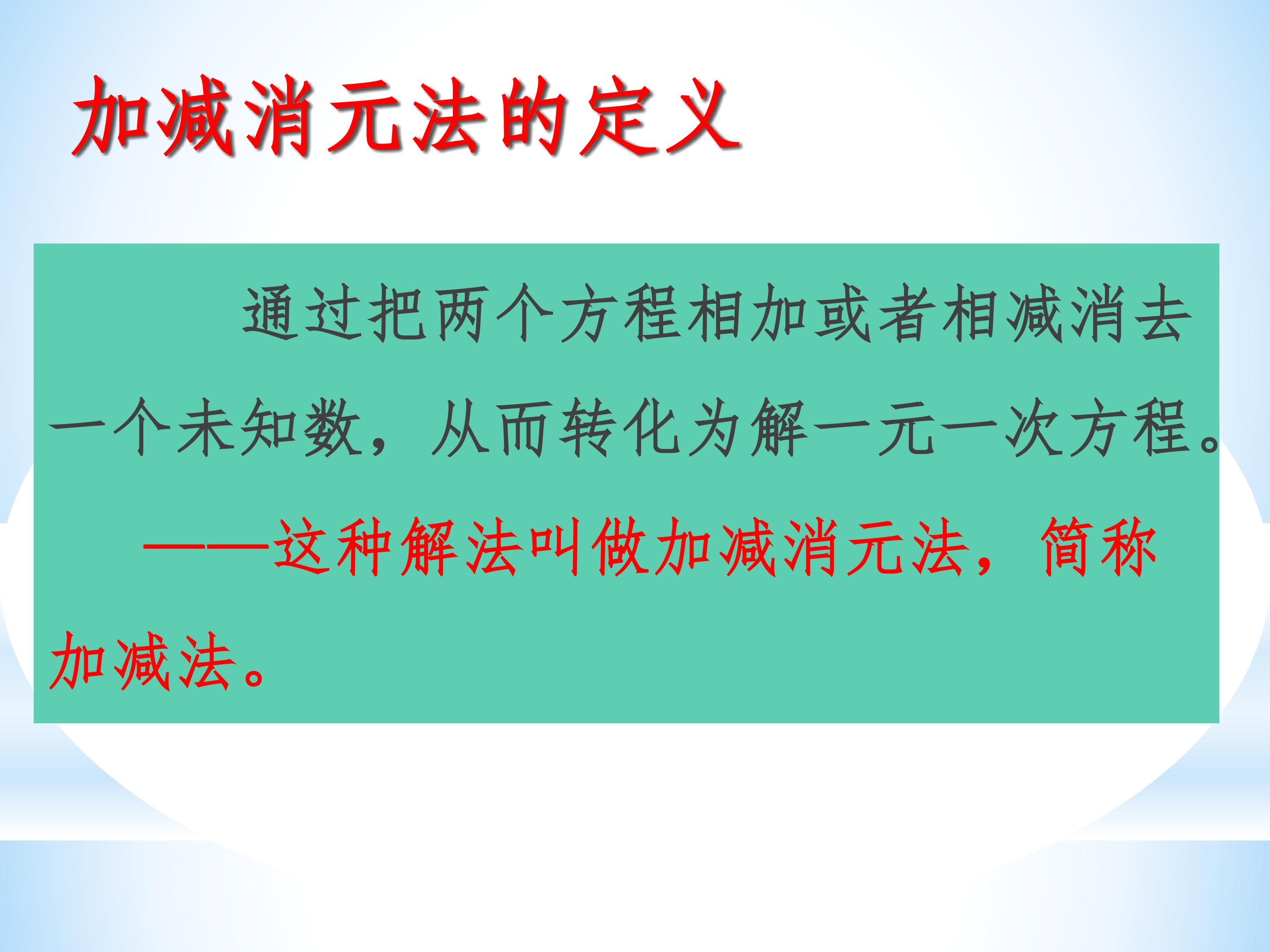 加减消元法的定义

通过把两个方程相加或者相减消去一个未知数，从而转化为解一元一次方程。

——这种解法叫做加减消元法，简称加减法。